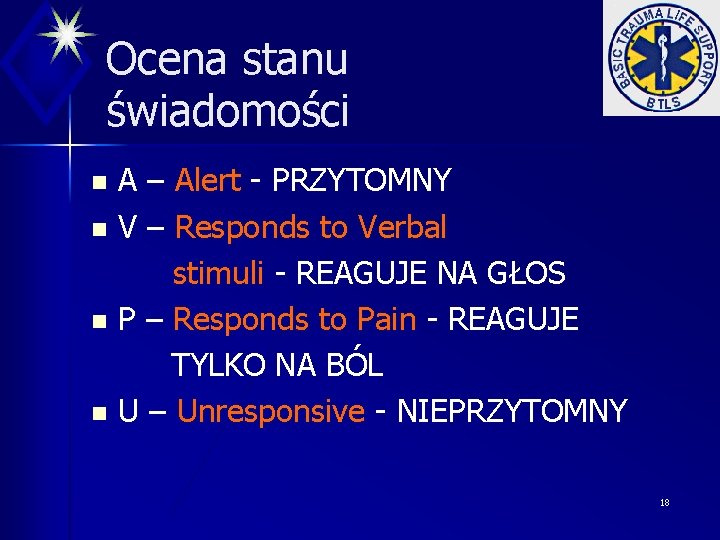 Ocena stanu świadomości

BASIC TRAUMA LIFE SUPPORT
BTLS

- A – Alert - PRZYTOMNY
- V – Responds to Verbal stimuli - REAGUJE NA GŁOS
- P – Responds to Pain - REAGUJE TYLKO NA BÓL
- U – Unresponsive - NIEPRZYTOMNY

18